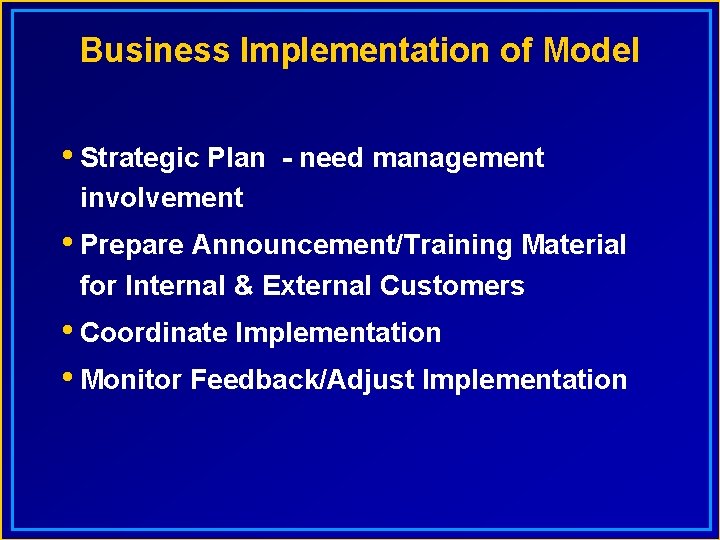 Business Implementation of Model

• Strategic Plan - need management involvement

• Prepare Announcement/Training Material for Internal & External Customers

• Coordinate Implementation

• Monitor Feedback/Adjust Implementation